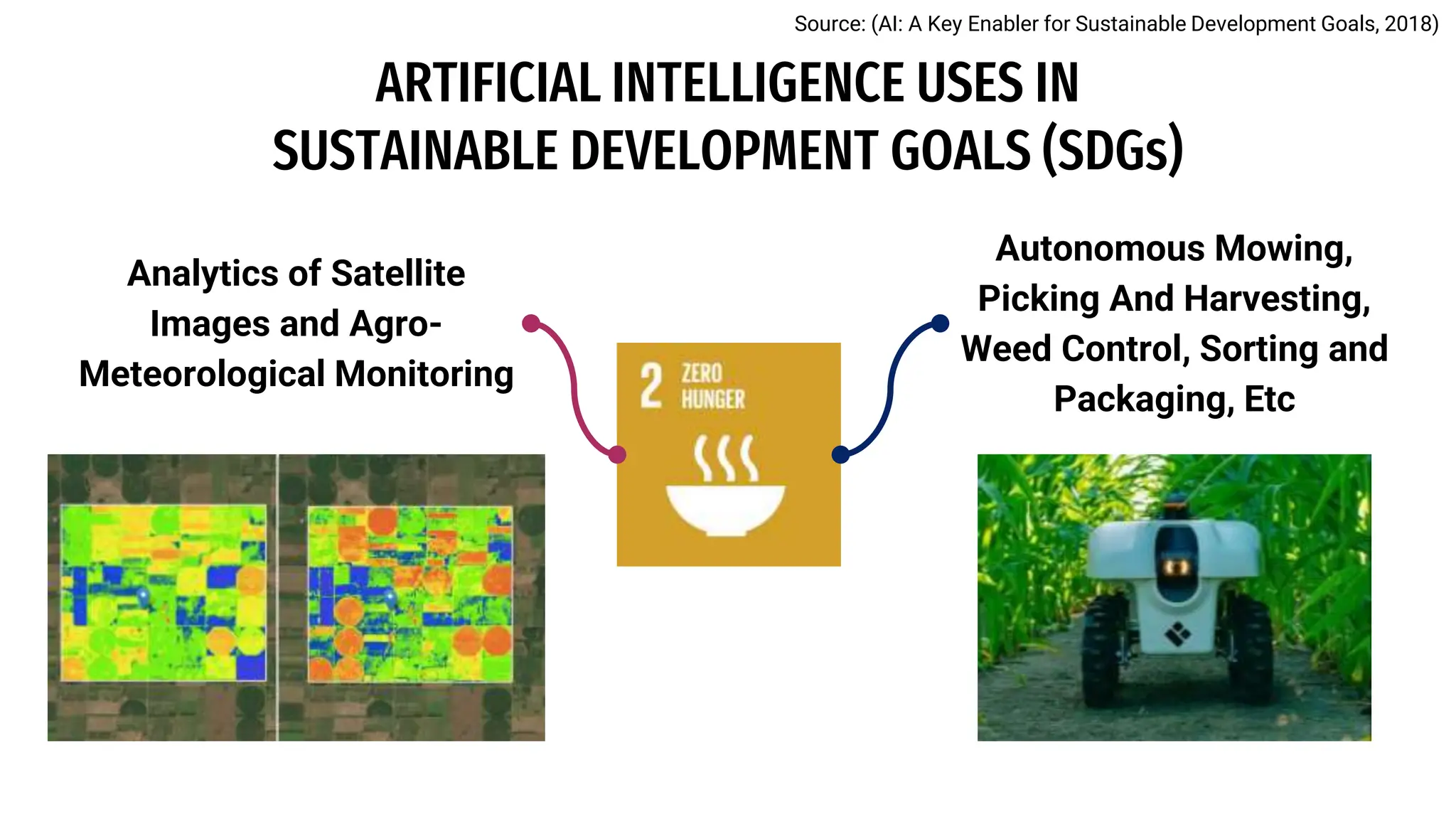 Source: (AI: A Key Enabler for Sustainable Development Goals, 2018)

ARTIFICIAL INTELLIGENCE USES IN SUSTAINABLE DEVELOPMENT GOALS (SDGs)

Analytics of Satellite Images and Agro-Meteorological Monitoring

2 ZERO HUNGER

Autonomous Mowing, Picking And Harvesting, Weed Control, Sorting and Packaging, Etc